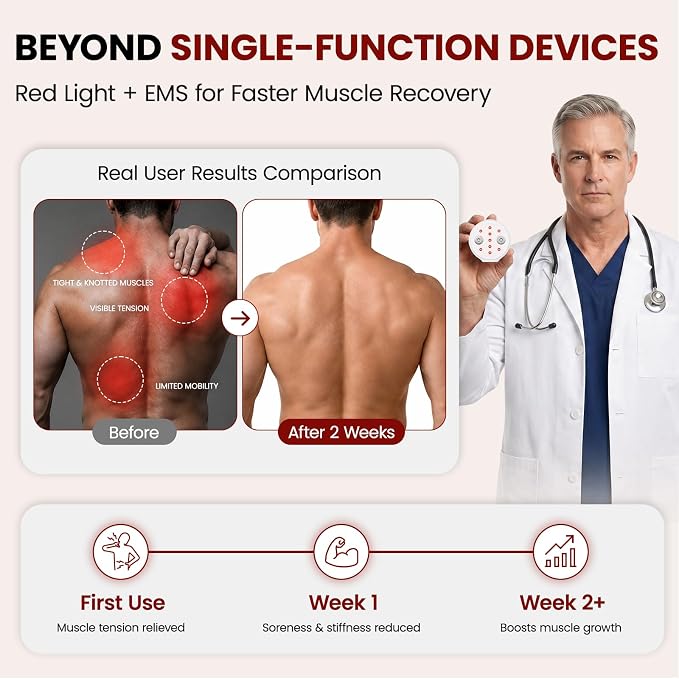 BEYOND SINGLE-FUNCTION DEVICES

Red Light + EMS for Faster Muscle Recovery

Real User Results Comparison

TIGHT & KNOTTED MUSCLES

VISIBLE TENSION

LIMITED MOBILITY

Before

After 2 Weeks

First Use
Muscle tension relieved

Week 1
Soreness & stiffness reduced

Week 2+
Boosts muscle growth